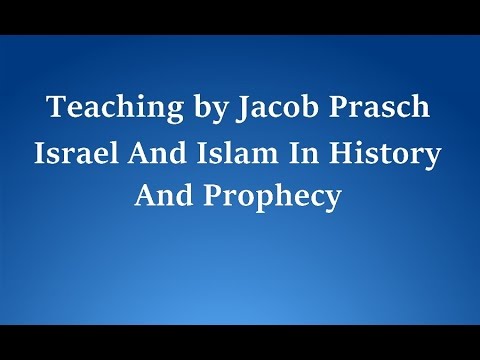 Teaching by Jacob Prasch
Israel And Islam In History And Prophecy